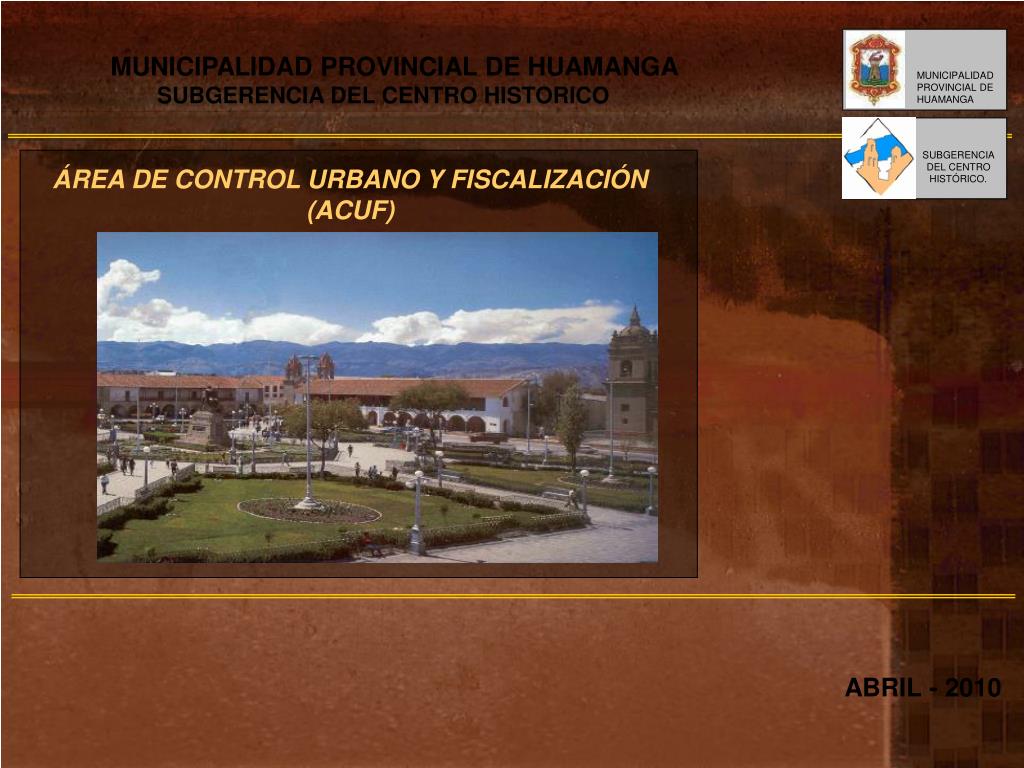 MUNICIPALIDAD PROVINCIAL DE HUAMANGA
SUBGERENCIA DEL CENTRO HISTORICO

MUNICIPALIDAD PROVINCIAL DE HUAMANGA

SUBGERENCIA DEL CENTRO HISTÓRICO.

ÁREA DE CONTROL URBANO Y FISCALIZACIÓN (ACUF)

ABRIL - 2010